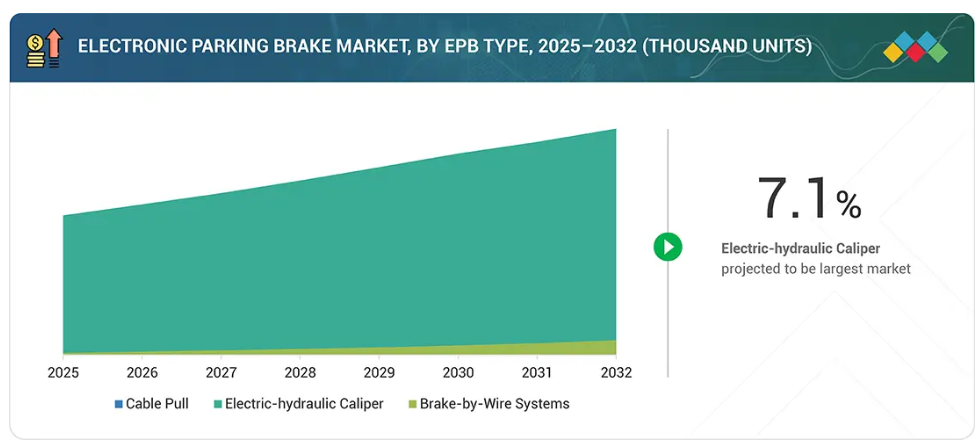 ELECTRONIC PARKING BRAKE MARKET, BY EPB TYPE, 2025–2032 (THOUSAND UNITS)

2025 2026 2027 2028 2029 2030 2031 2032

Cable Pull Electric-hydraulic Caliper Brake-by-Wire Systems

7.1%

Electric-hydraulic Caliper projected to be largest market